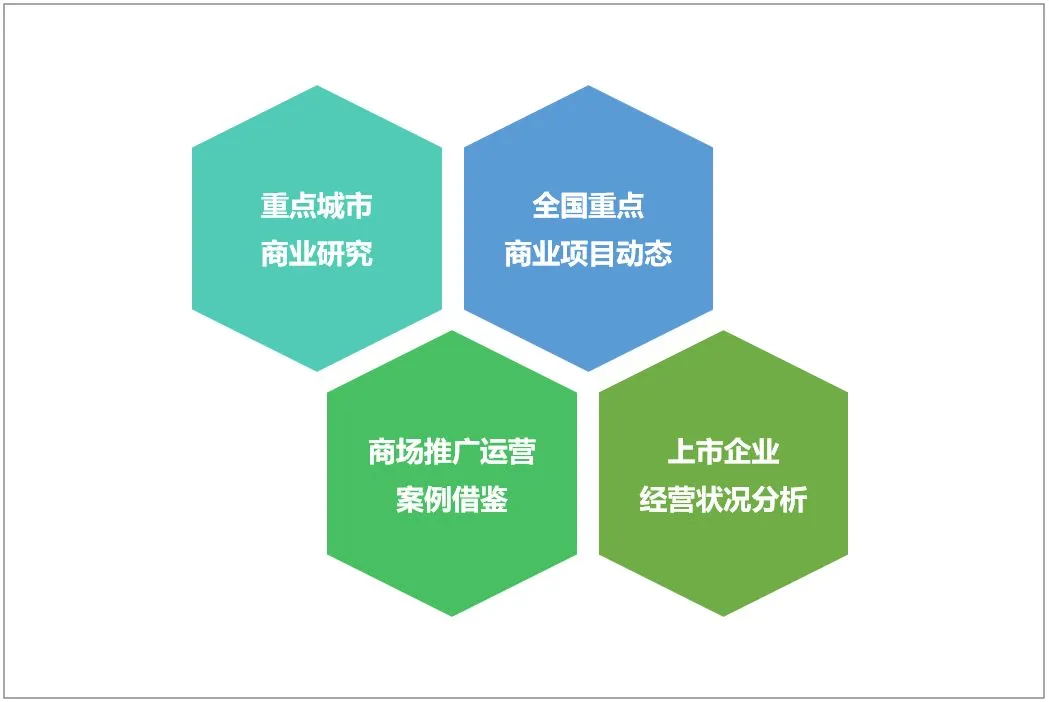 重点城市
商业研究

全国重点
商业项目动态

商场推广运营
案例借鉴

上市企业
经营状况分析